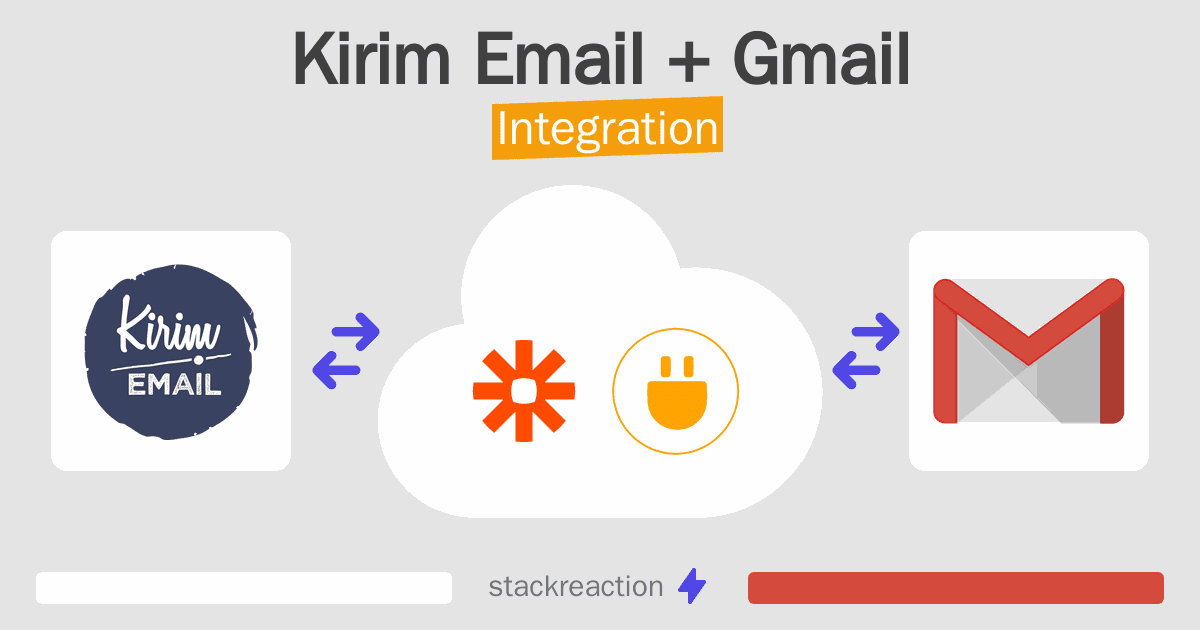 Kirim Email + Gmail
Integration

Kirim
EMAIL

stackreaction